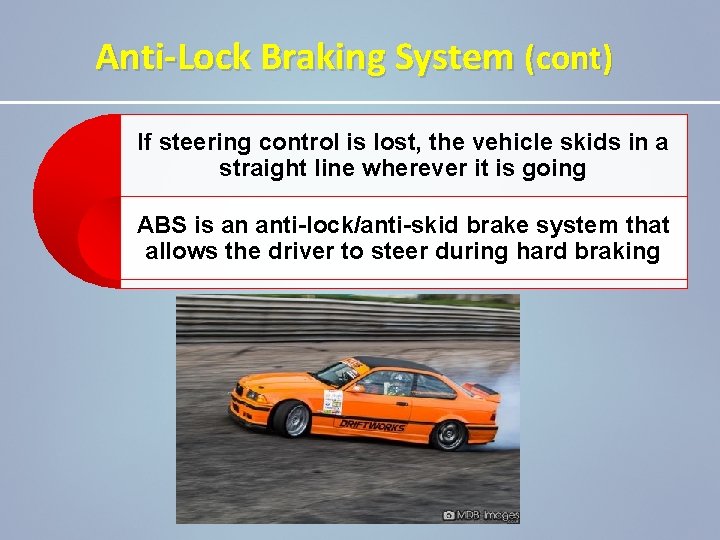 Anti-Lock Braking System (cont)

If steering control is lost, the vehicle skids in a straight line wherever it is going

ABS is an anti-lock/anti-skid brake system that allows the driver to steer during hard braking

DRIFTWORKS

MDB Images